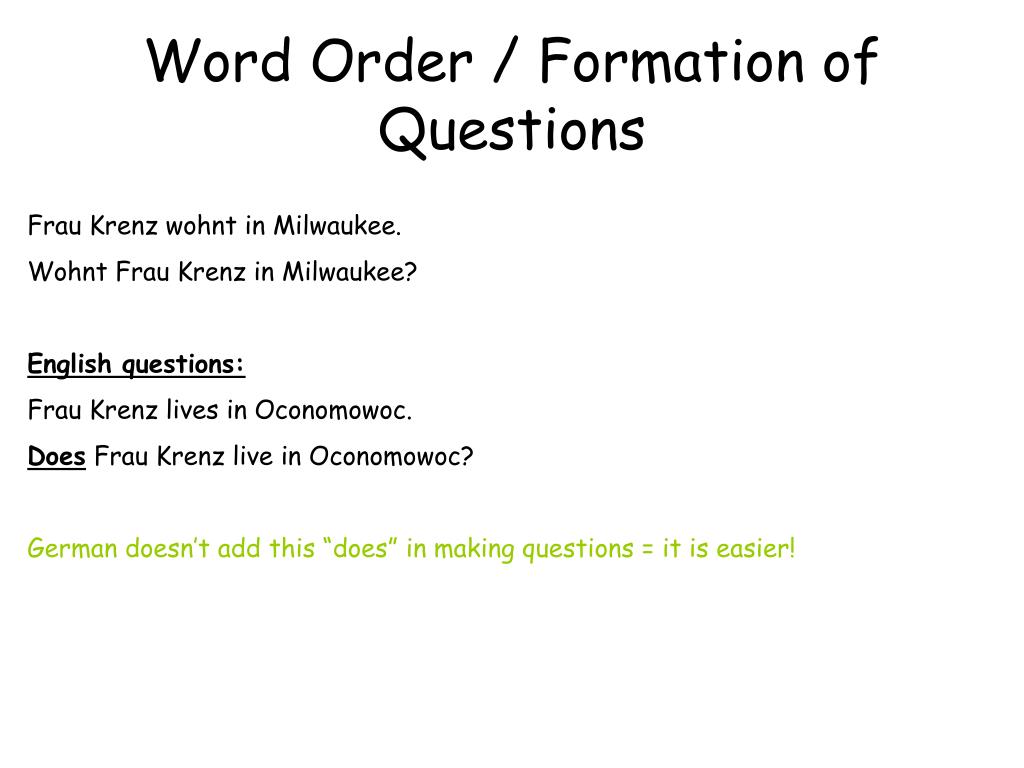 Word Order / Formation of Questions

Frau Krenz wohnt in Milwaukee.

Wohnt Frau Krenz in Milwaukee?

English questions:

Frau Krenz lives in Oconomowoc.

Does Frau Krenz live in Oconomowoc?

German doesn’t add this “does” in making questions = it is easier!